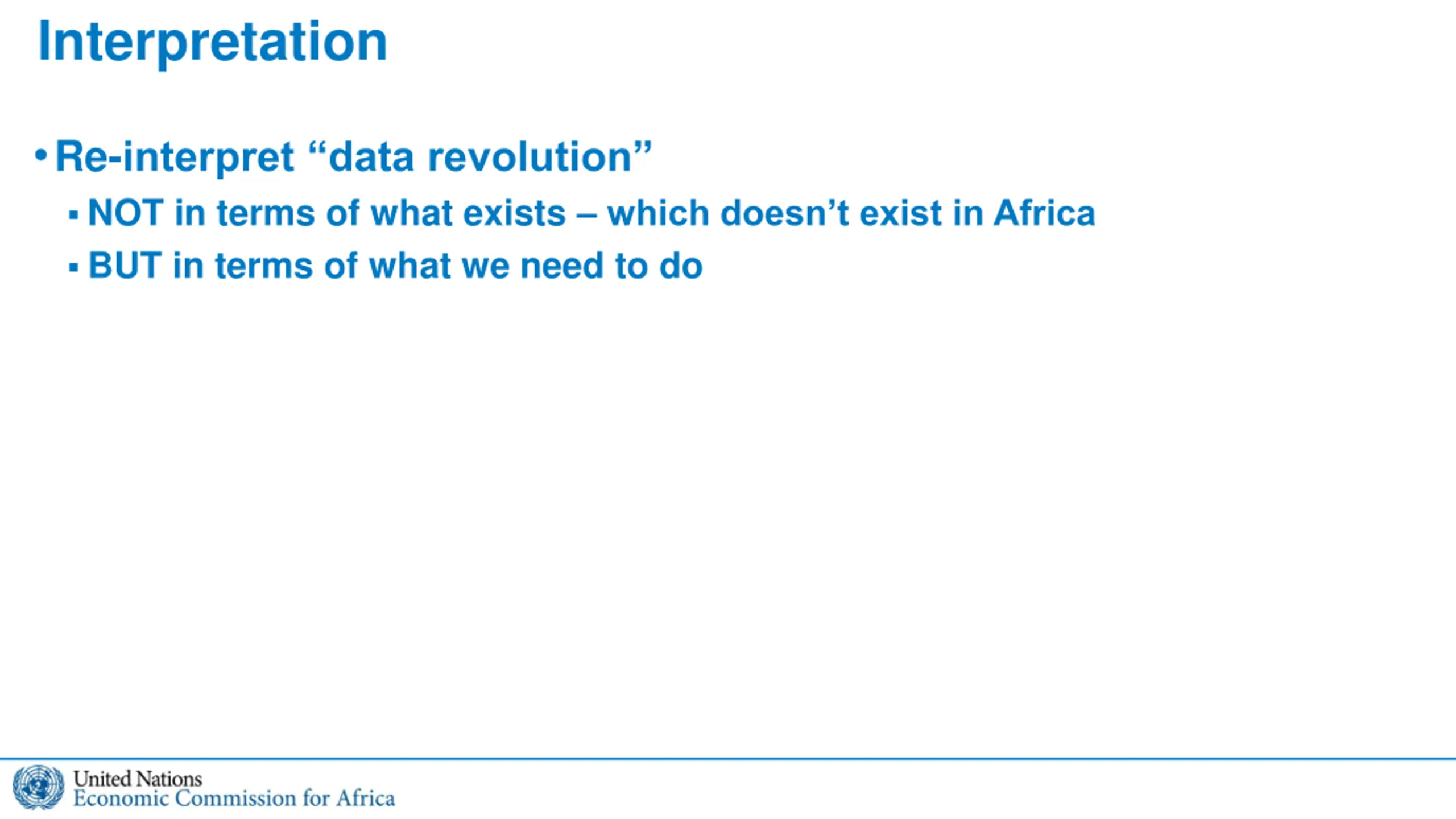 Interpretation

• Re-interpret “data revolution”

▪ NOT in terms of what exists – which doesn’t exist in Africa

▪ BUT in terms of what we need to do

United Nations
Economic Commission for Africa